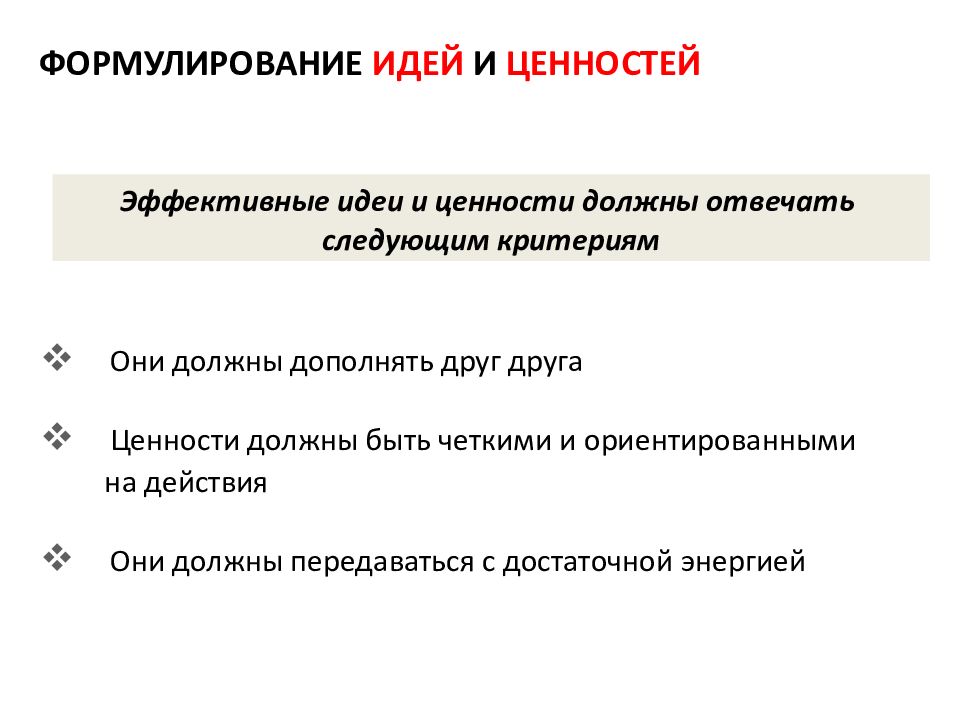 ФОРМУЛИРОВАНИЕ ИДЕЙ И ЦЕННОСТЕЙ

Эффективные идеи и ценности должны отвечать следующим критериям

❖ Они должны дополнять друг друга

❖ Ценности должны быть четкими и ориентированными на действия

❖ Они должны передаваться с достаточной энергией